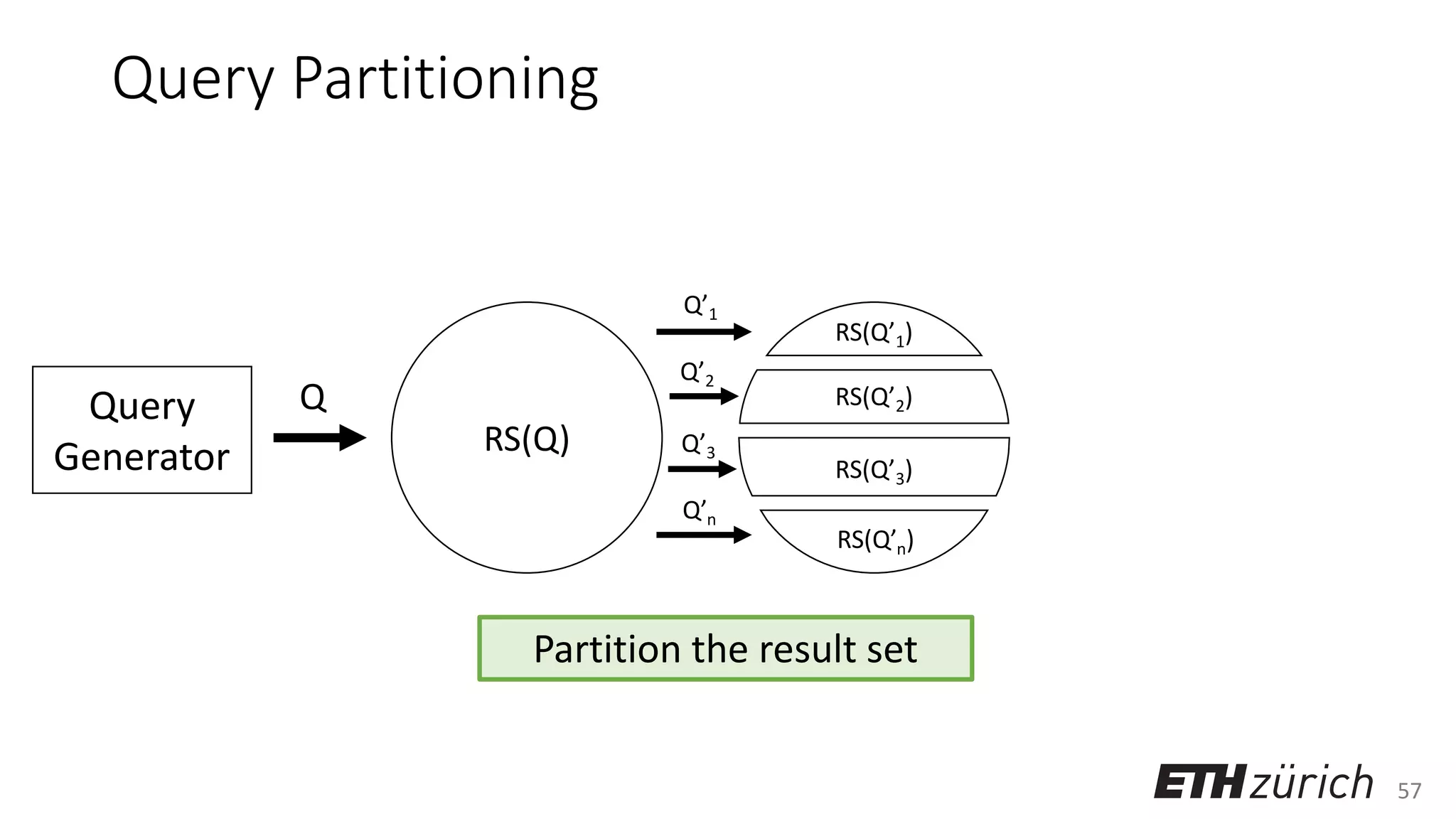 Query Partitioning

Query Generator

Q

RS(Q)

$Q'_1$

$Q'_2$

$Q'_3$

$Q'_n$

$RS(Q'_1)$

$RS(Q'_2)$

$RS(Q'_3)$

$RS(Q'_n)$

Partition the result set

ETH zürich 57